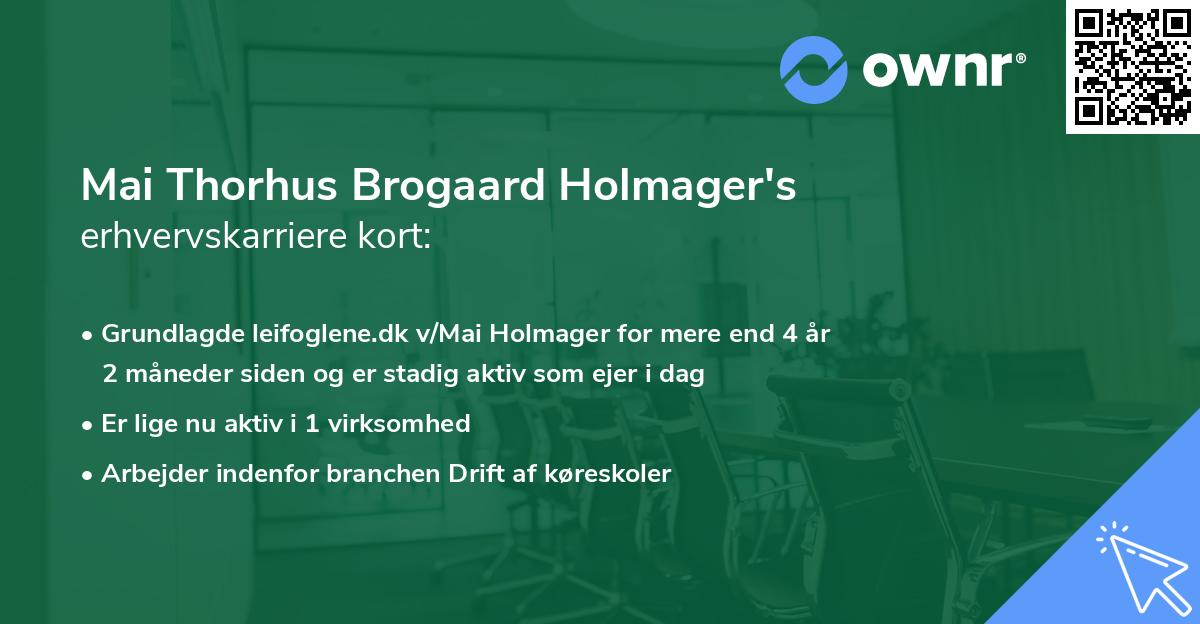 ownr®

Mai Thorhus Brogaard Holmager's
erhvervskarriere kort:

• Grundlagde leifoglene.dk v/Mai Holmager for mere end 4 år 2 måneder siden og er stadig aktiv som ejer i dag

• Er lige nu aktiv i 1 virksomhed

• Arbejder indenfor branchen Drift af køreskoler